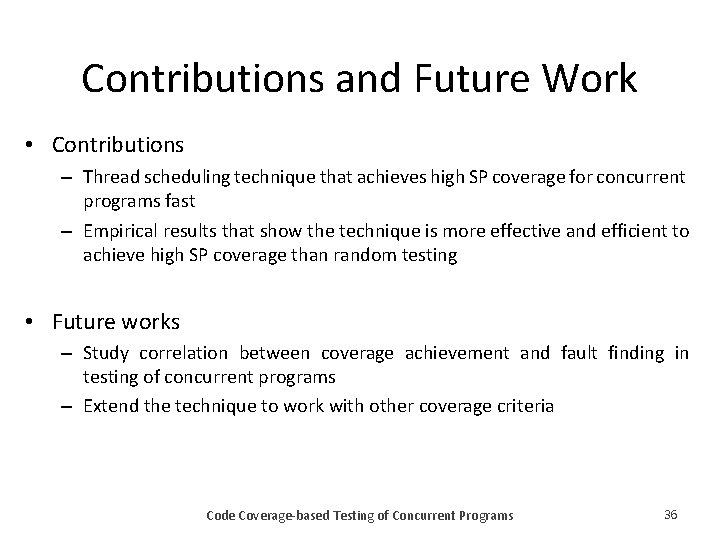 Contributions and Future Work

• Contributions
– Thread scheduling technique that achieves high SP coverage for concurrent programs fast
– Empirical results that show the technique is more effective and efficient to achieve high SP coverage than random testing

• Future works
– Study correlation between coverage achievement and fault finding in testing of concurrent programs
– Extend the technique to work with other coverage criteria

Code Coverage-based Testing of Concurrent Programs

36